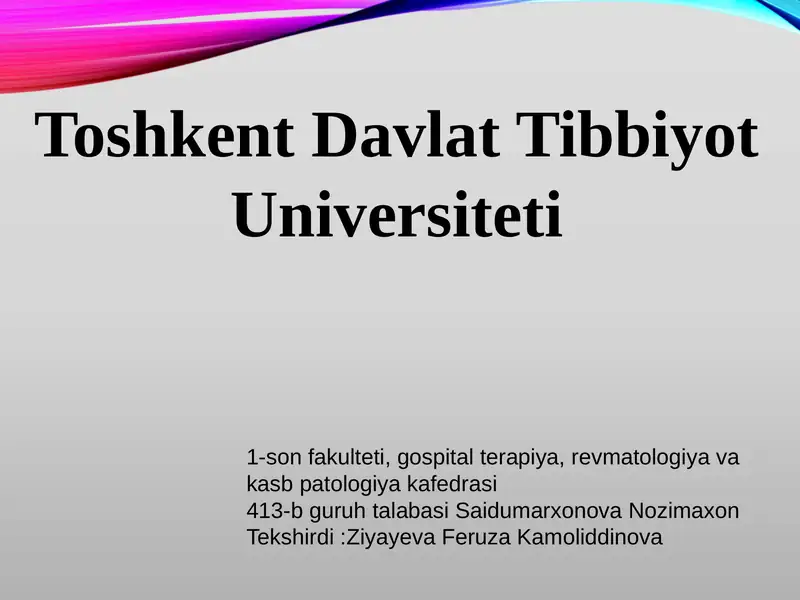 Toshkent Davlat Tibbiyot Universiteti

1-son fakulteti, gospital terapiya, revmatologiya va kasb patologiya kafedrasi
413-b guruh talabasi Saidumarxonova Nozimaxon
Tekshirdi :Ziyayeva Feruza Kamoliddinova